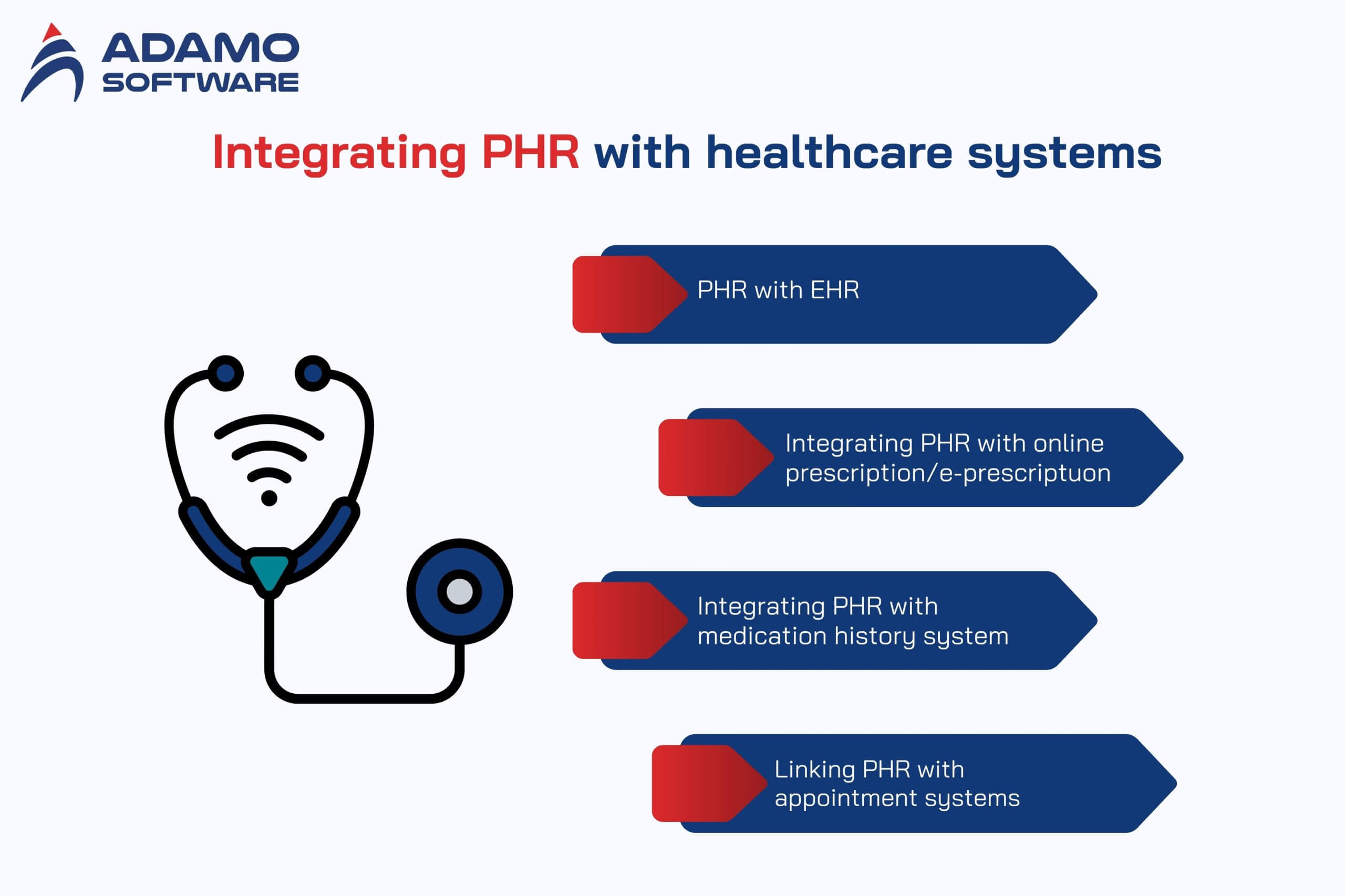 ADAMO SOFTWARE

Integrating PHR with healthcare systems

PHR with EHR

Integrating PHR with online prescription/e-prescriptuon

Integrating PHR with medication history system

Linking PHR with appointment systems